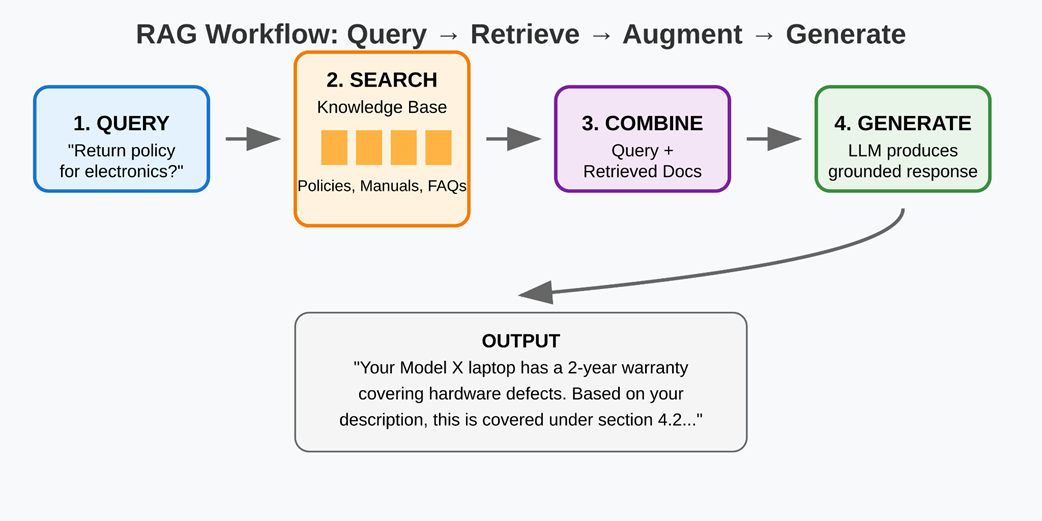 RAG Workflow: Query → Retrieve → Augment → Generate

1. QUERY
"Return policy for electronics?"

2. SEARCH
Knowledge Base
Policies, Manuals, FAQs

3. COMBINE
Query + Retrieved Docs

4. GENERATE
LLM produces grounded response

OUTPUT
"Your Model X laptop has a 2-year warranty covering hardware defects. Based on your description, this is covered under section 4.2..."